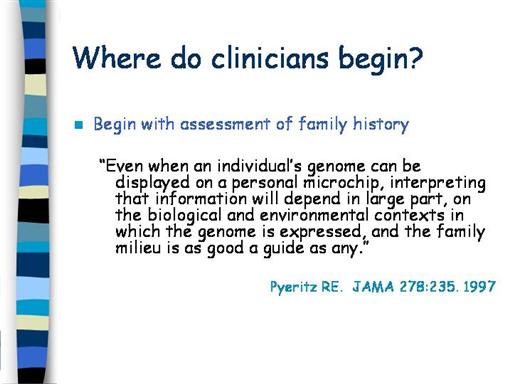 Where do clinicians begin?

Begin with assessment of family history

"Even when an individual's genome can be displayed on a personal microchip, interpreting that information will depend in large part, on the biological and environmental contexts in which the genome is expressed, and the family milieu is as good a guide as any."

Pyeritz RE. JAMA 278:235. 1997